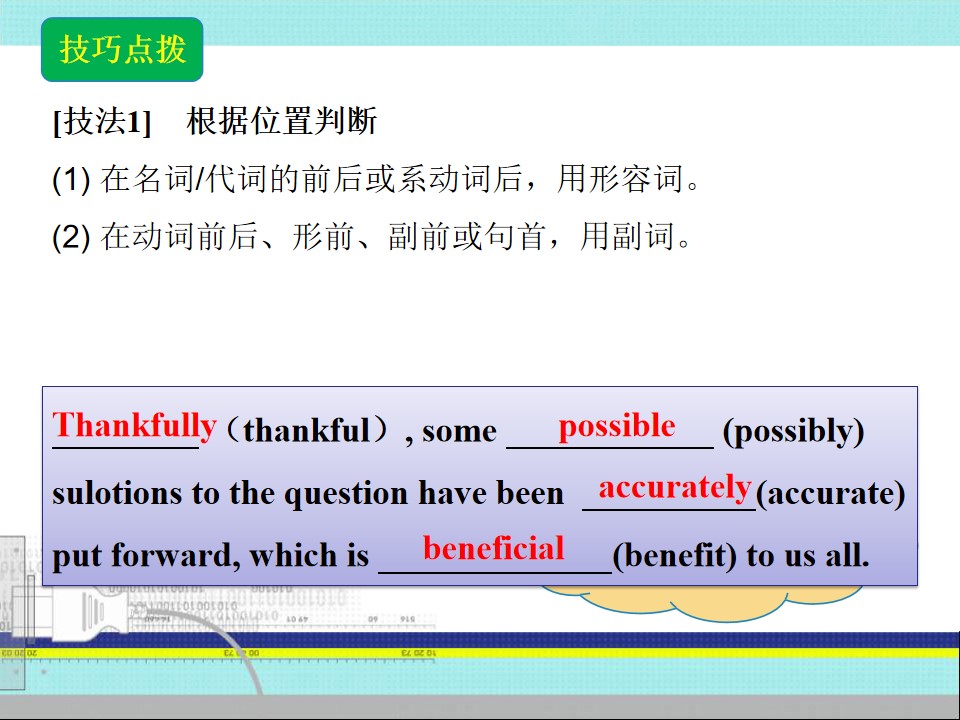 技巧点拨

[技法1] 根据位置判断

(1) 在名词/代词的前后或系动词后，用形容词。

(2) 在动词前后、形前、副前或句首，用副词。

Thankfully（thankful）, some possible (possibly) sulotions to the question have been accurately(accurate) put forward, which is beneficial(benefit) to us all.